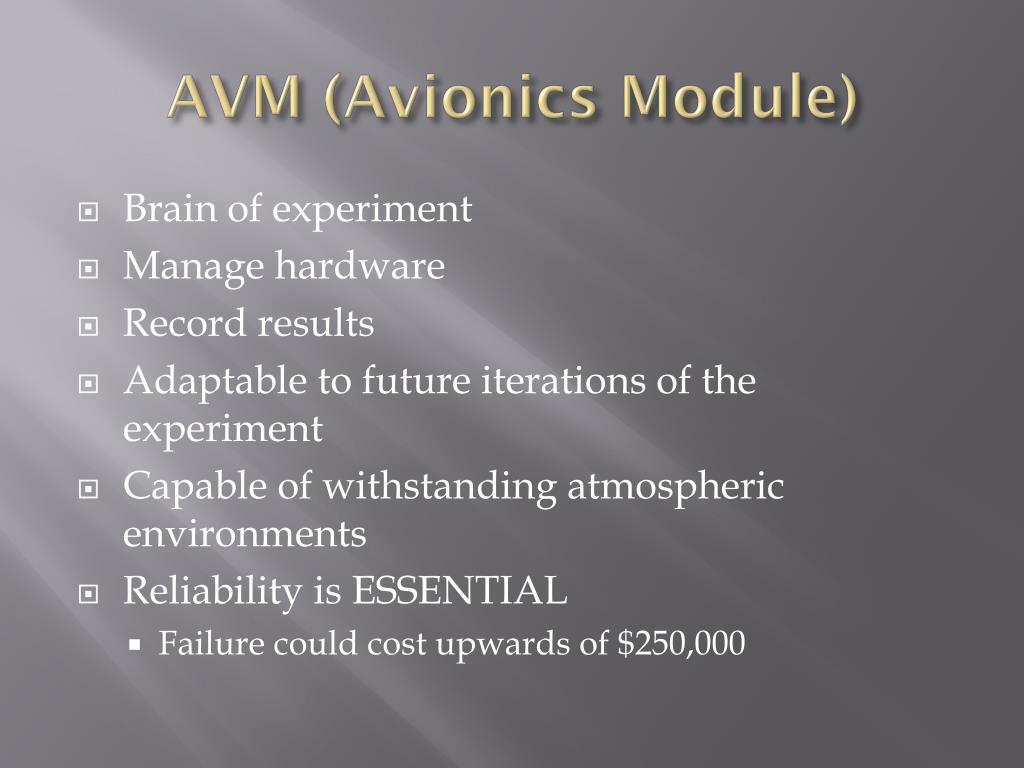 AVM (Avionics Module)

Brain of experiment
Manage hardware
Record results
Adaptable to future iterations of the experiment
Capable of withstanding atmospheric environments
Reliability is ESSENTIAL
Failure could cost upwards of \$250,000